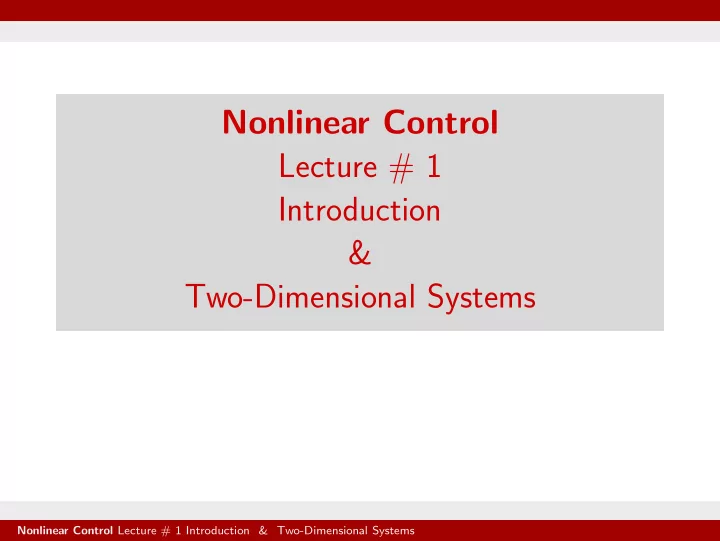 Nonlinear Control
Lecture # 1
Introduction
&
Two-Dimensional Systems

Nonlinear Control Lecture # 1 Introduction & Two-Dimensional Systems